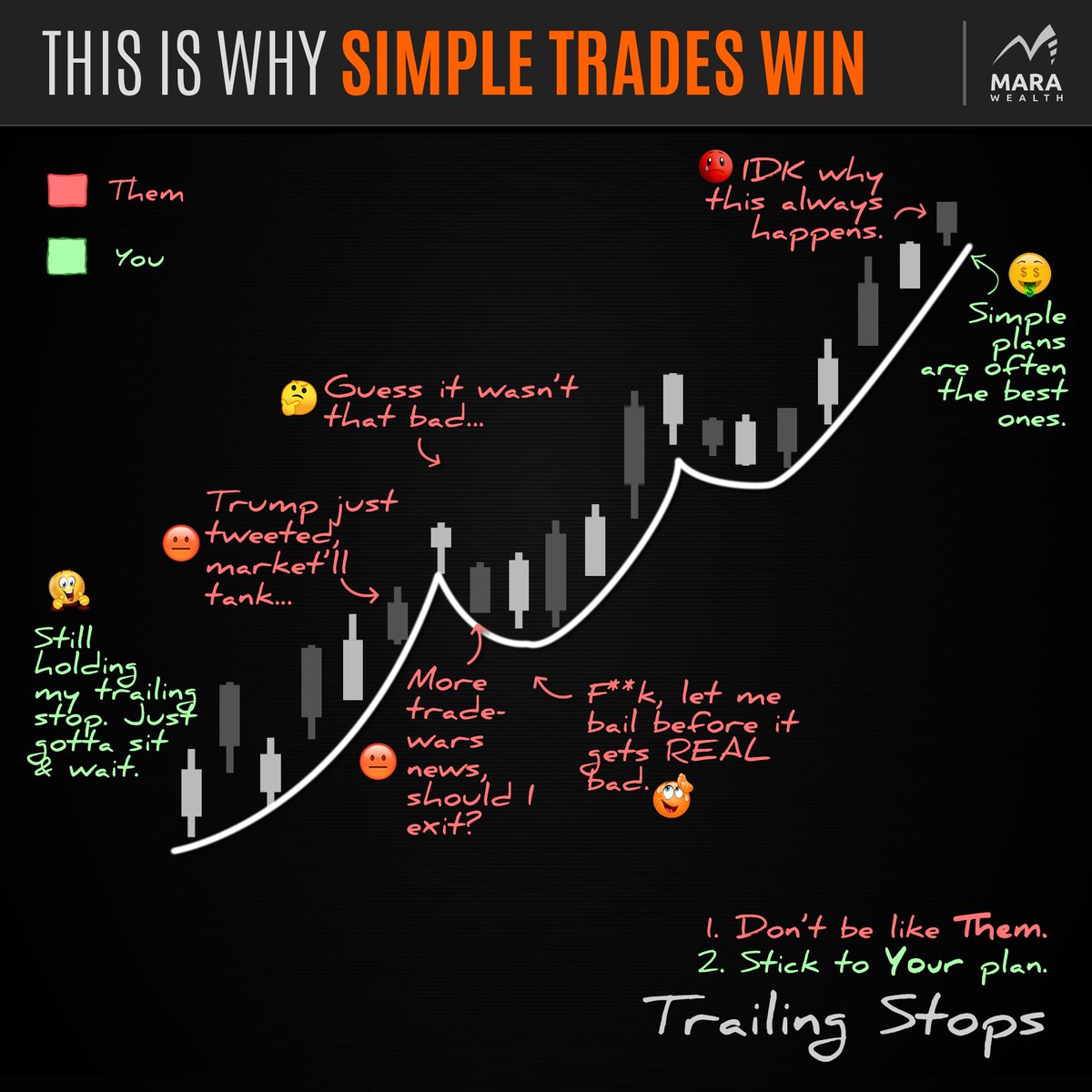 THIS IS WHY SIMPLE TRADES WIN

MARA WEALTH

Them

You

IDK why this always happens.

Simple plans are often the best ones.

Guess it wasn't that bad...

Trump just tweeted, market'll tank...

Still holding my trailing stop. Just gotta sit & wait.

More trade-wars news, should I exit?

F**k, let me bail before it gets REAL bad.

1. Don't be like Them.
2. Stick to Your plan.

Trailing Stops